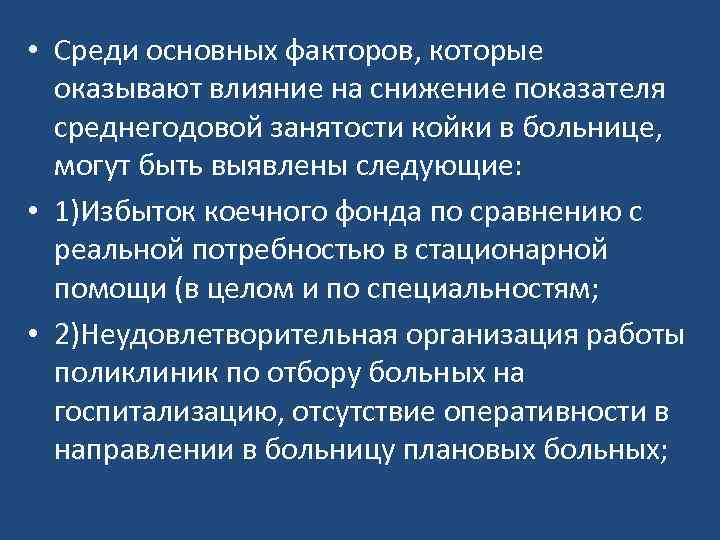 • Среди основных факторов, которые оказывают влияние на снижение показателя среднегодовой занятости койки в больнице, могут быть выявлены следующие:

• 1)Избыток коечного фонда по сравнению с реальной потребностью в стационарной помощи (в целом и по специальностям;

• 2)Неудовлетворительная организация работы поликлиник по отбору больных на госпитализацию, отсутствие оперативности в направлении в больницу плановых больных;